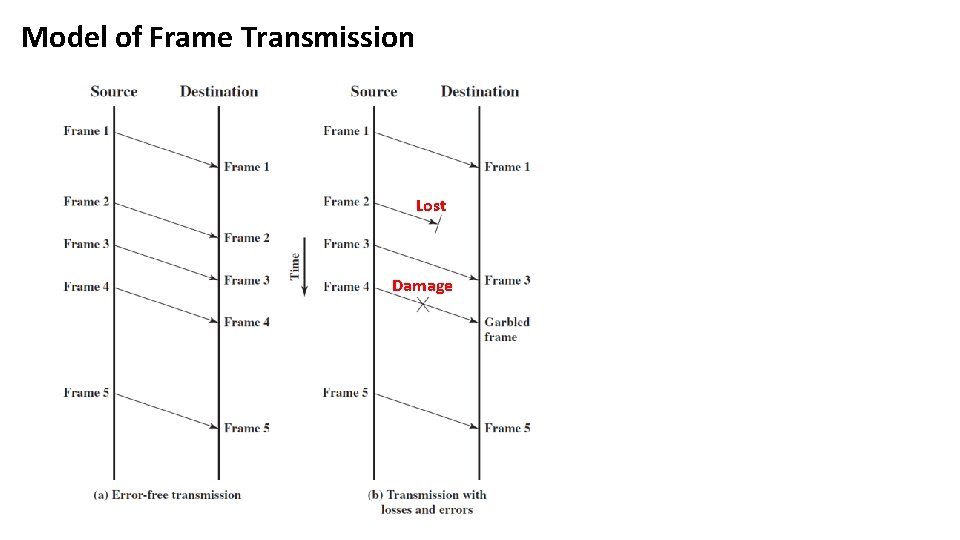 Model of Frame Transmission

Source Destination

Frame 1
Frame 1
Frame 2
Frame 2
Frame 3
Frame 3
Frame 4
Frame 4
Frame 5
Frame 5

(a) Error-free transmission

Time

Source Destination

Frame 1
Frame 1
Frame 2
Lost
Frame 3
Frame 3
Frame 4
Damage
Garbled frame
Frame 5
Frame 5

(b) Transmission with losses and errors